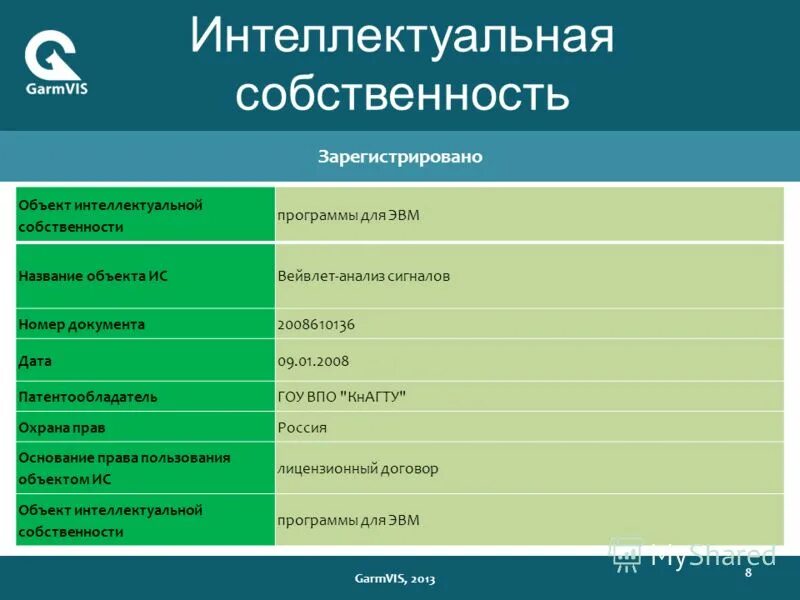 GarmVIS

Интеллектуальная собственность

Зарегистрировано

| Объект интеллектуальной собственности | программы для ЭВМ |
|---|---|
| Название объекта ИС | Вейвлет-анализ сигналов |
| Номер документа | 2008610136 |
| Дата | 09.01.2008 |
| Патентообладатель | ГОУ ВПО "КнАГТУ" |
| Охрана прав | Россия |
| Основание права пользования объектом ИС | лицензионный договор |
| Объект интеллектуальной собственности | программы для ЭВМ |

MyShared

GarmVIS, 2013

8